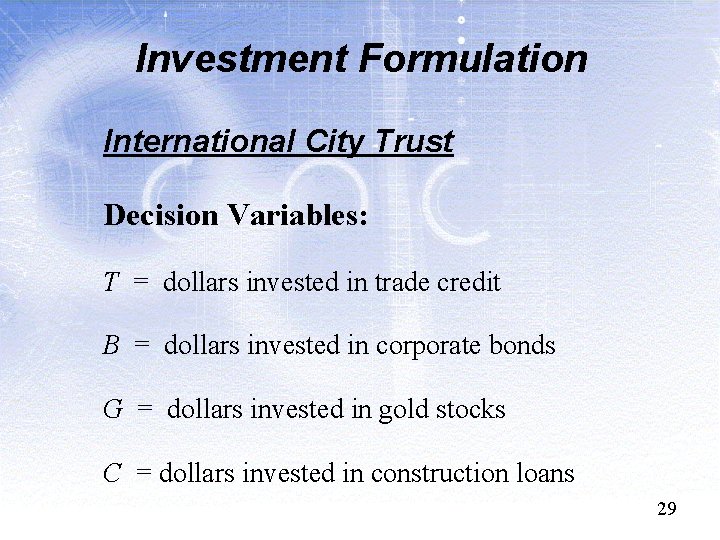 Investment Formulation

International City Trust

Decision Variables:

$T$ = dollars invested in trade credit

$B$ = dollars invested in corporate bonds

$G$ = dollars invested in gold stocks

$C$ = dollars invested in construction loans

29